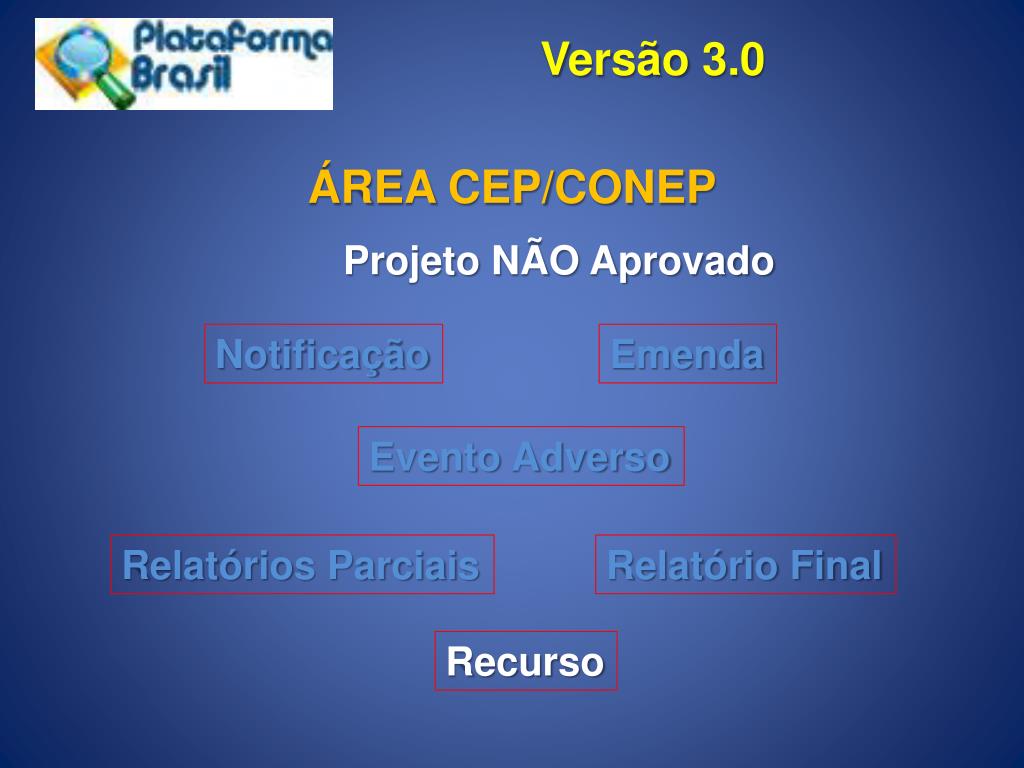 Plataforma Brasil

Versão 3.0

ÁREA CEP/CONEP

Projeto NÃO Aprovado

Notificação

Emenda

Evento Adverso

Relatórios Parciais

Relatório Final

Recurso